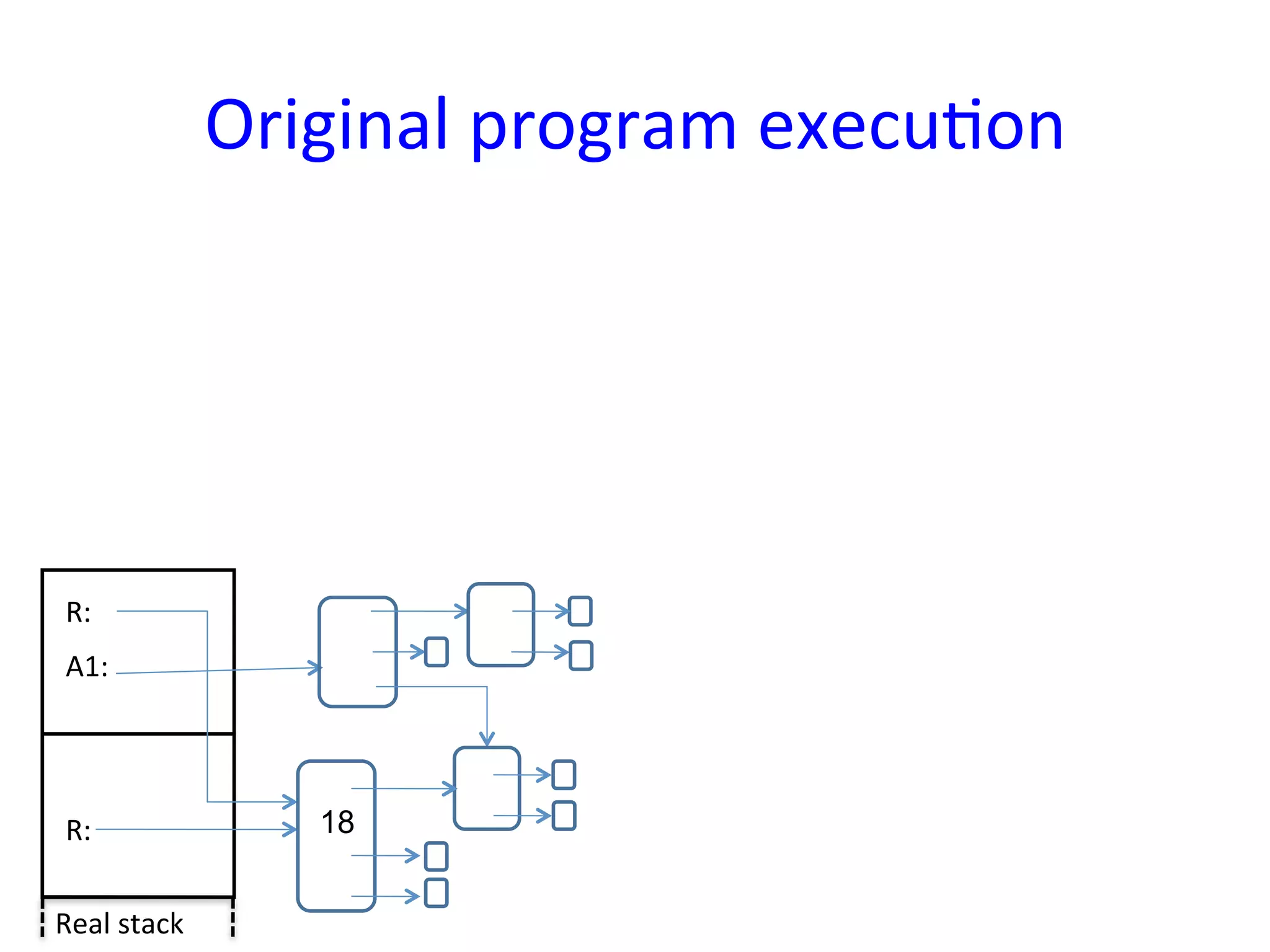 Original program execution

R:

A1:

R:

18

Real stack